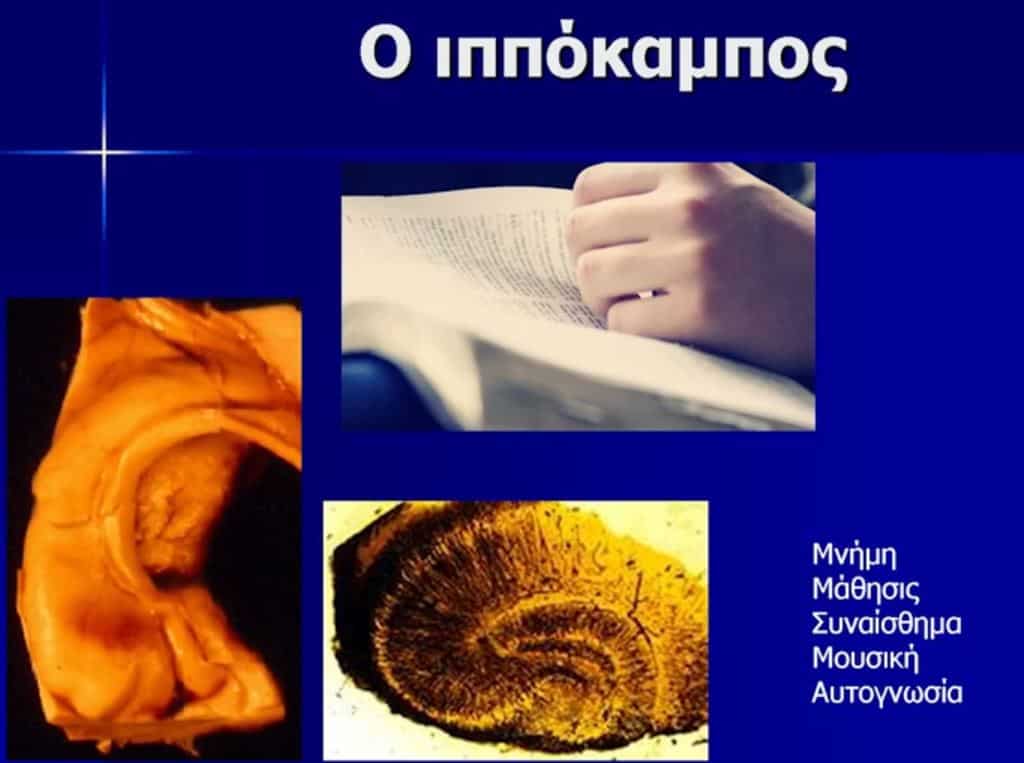 Ο ιππόκαμπος

Μνήμη
Μάθησις
Συναίσθημα
Μουσική
Αυτογνωσία